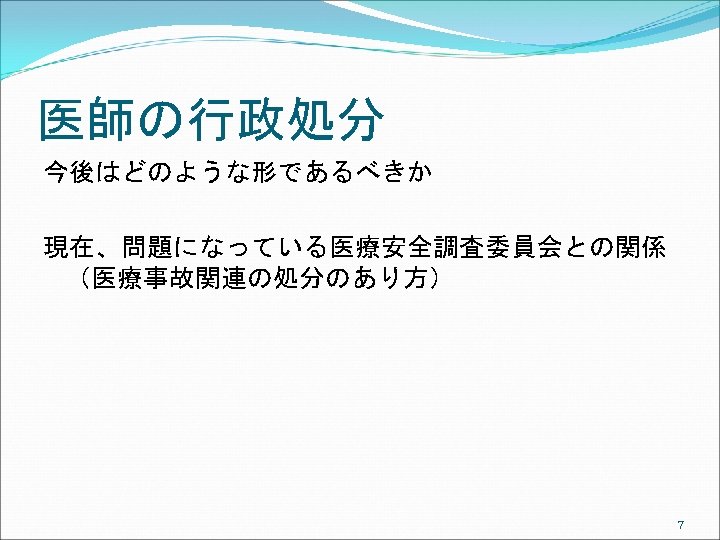 医師の行政処分

今後はどのような形であるべきか

現在、問題になっている医療安全調査委員会との関係（医療事故関連の処分のあり方）

7